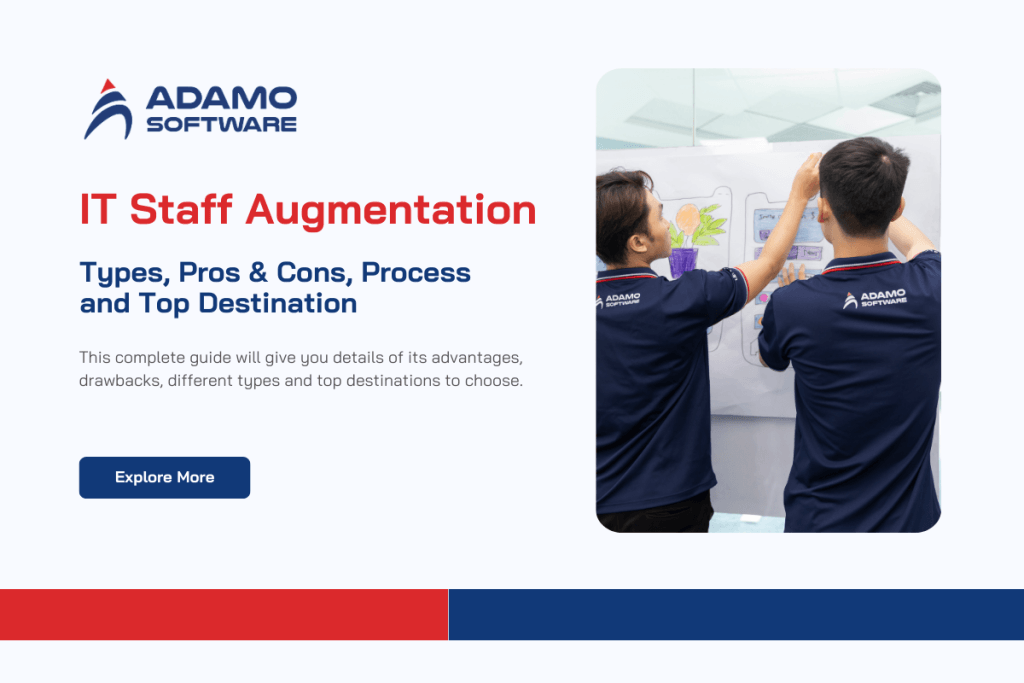 ADAMO SOFTWARE

IT Staff Augmentation

Types, Pros & Cons, Process and Top Destination

This complete guide will give you details of its advantages, drawbacks, different types and top destinations to choose.

Explore More

ADAMO SOFTWARE

ADAMO SOFTWARE